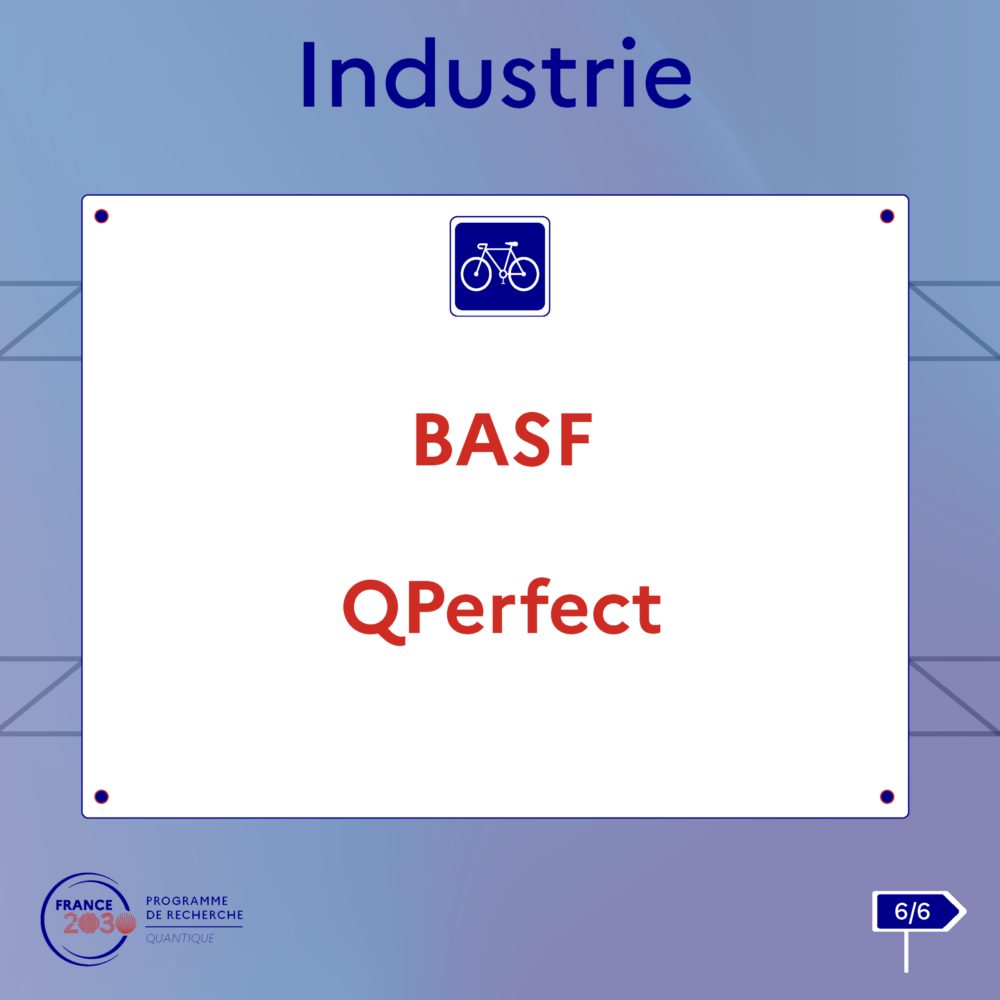 Industrie

BASF

QPerfect

FRANCE 2030

PROGRAMME DE RECHERCHE QUANTIQUE

6/6